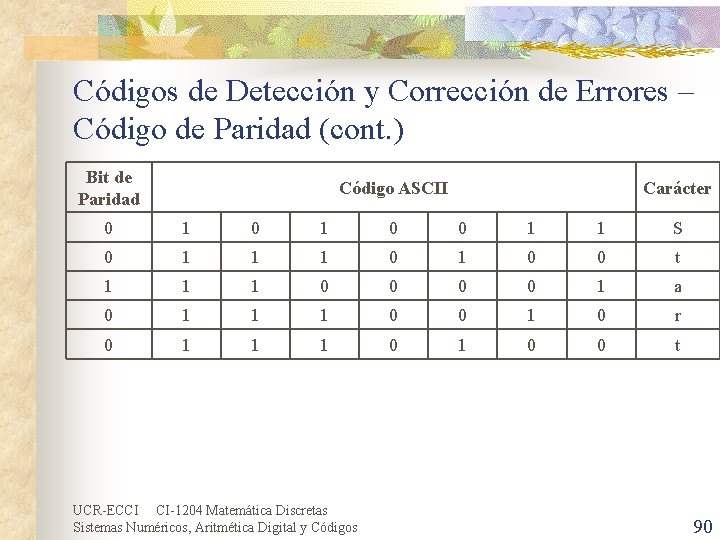 Códigos de Detección y Corrección de Errores – Código de Paridad (cont.)

| Bit de Paridad | Código ASCII | | | | | | | Carácter |
|---|---|---|---|---|---|---|---|---|
| 0 | 1 | 0 | 1 | 0 | 0 | 1 | 1 | S |
| 0 | 1 | 1 | 1 | 0 | 1 | 0 | 0 | t |
| 1 | 1 | 1 | 0 | 0 | 0 | 0 | 1 | a |
| 0 | 1 | 1 | 1 | 0 | 0 | 1 | 0 | r |
| 0 | 1 | 1 | 1 | 0 | 1 | 0 | 0 | t |

UCR-ECCI CI-1204 Matemática Discretas
Sistemas Numéricos, Aritmética Digital y Códigos

90